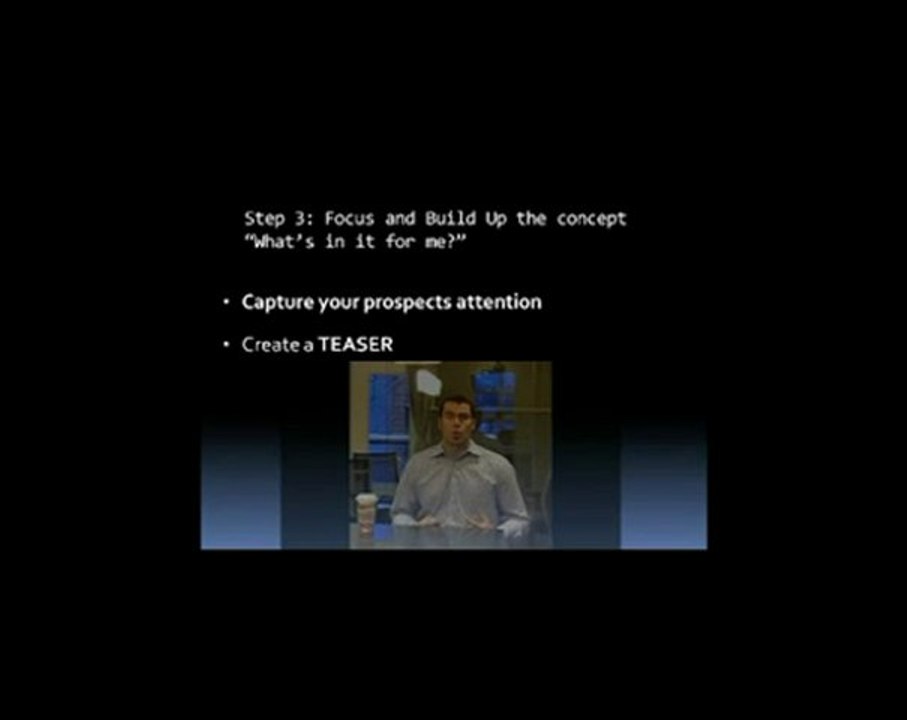 Step 3: Focus and Build Up the concept "What's in it for me?"

• Capture your prospects attention

• Create a TEASER